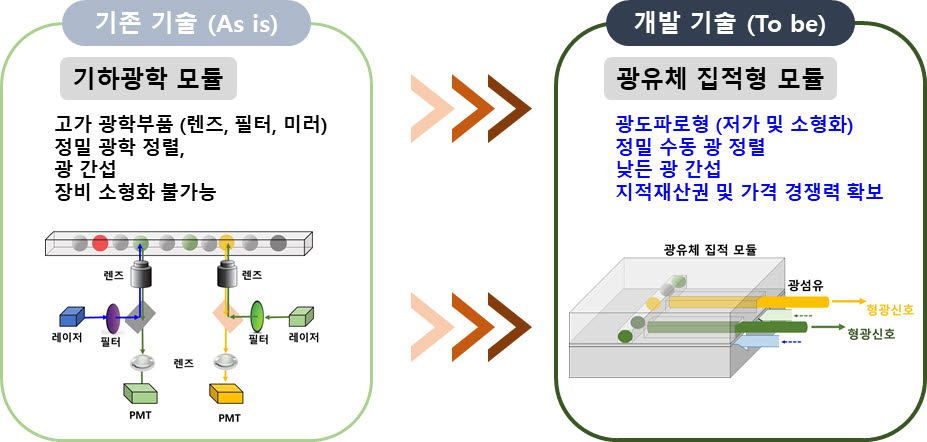 기존 기술 (As is)

기하광학 모듈

고가 광학부품 (렌즈, 필터, 미러)
정밀 광학 정렬,
광 간섭
장비 소형화 불가능

렌즈
렌즈
레이저
필터
필터
레이저
렌즈
PMT
PMT

개발 기술 (To be)

광유체 집적형 모듈

광도파로형 (저가 및 소형화)
정밀 수동 광 정렬
낮든 광 간섭
지적재산권 및 가격 경쟁력 확보

광유체 집적 모듈
광섬유
형광신호
형광신호